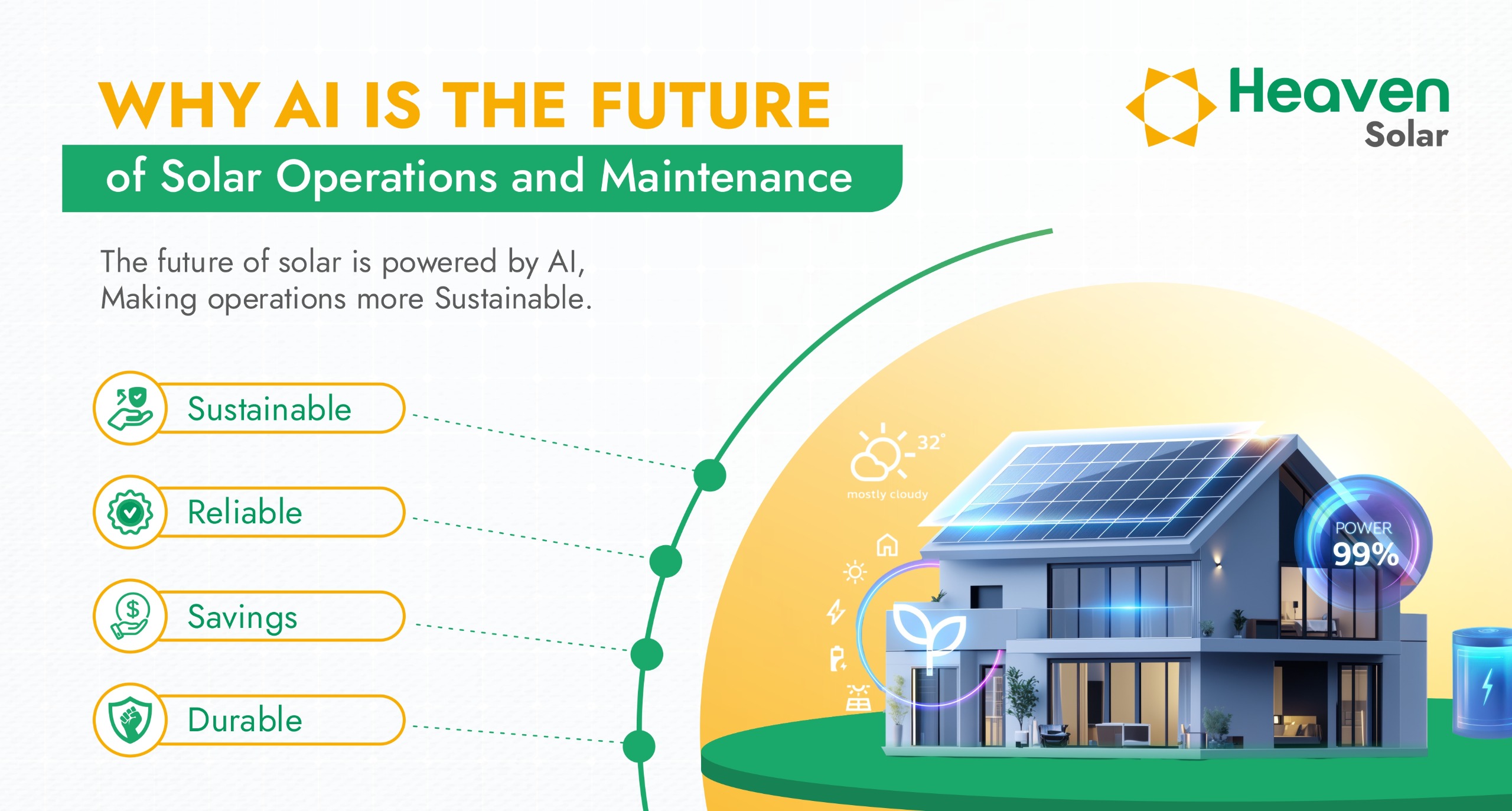 WHY AI IS THE FUTURE
of Solar Operations and Maintenance

Heaven Solar

The future of solar is powered by AI, Making operations more Sustainable.

Sustainable

Reliable

Savings

Durable

32°
mostly cloudy

POWER
99%